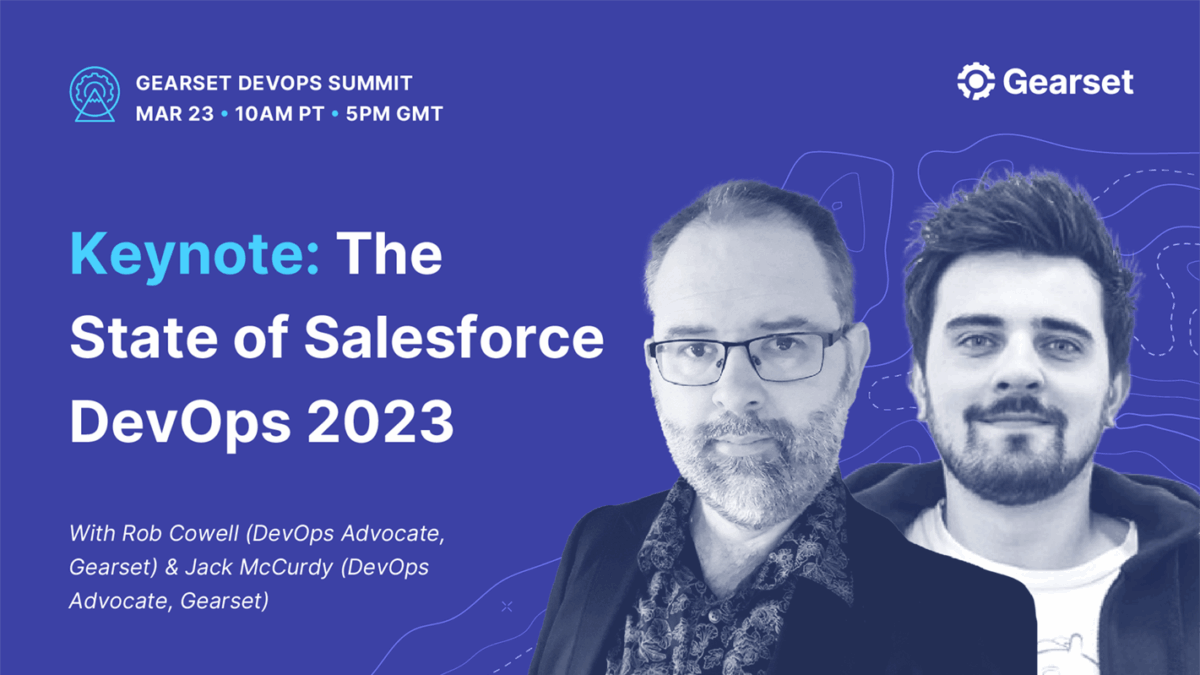 GEARSET DEVOPS SUMMIT
MAR 23 • 10AM PT • 5PM GMT

Gearset

Keynote: The State of Salesforce DevOps 2023

With Rob Cowell (DevOps Advocate, Gearset) & Jack McCurdy (DevOps Advocate, Gearset)